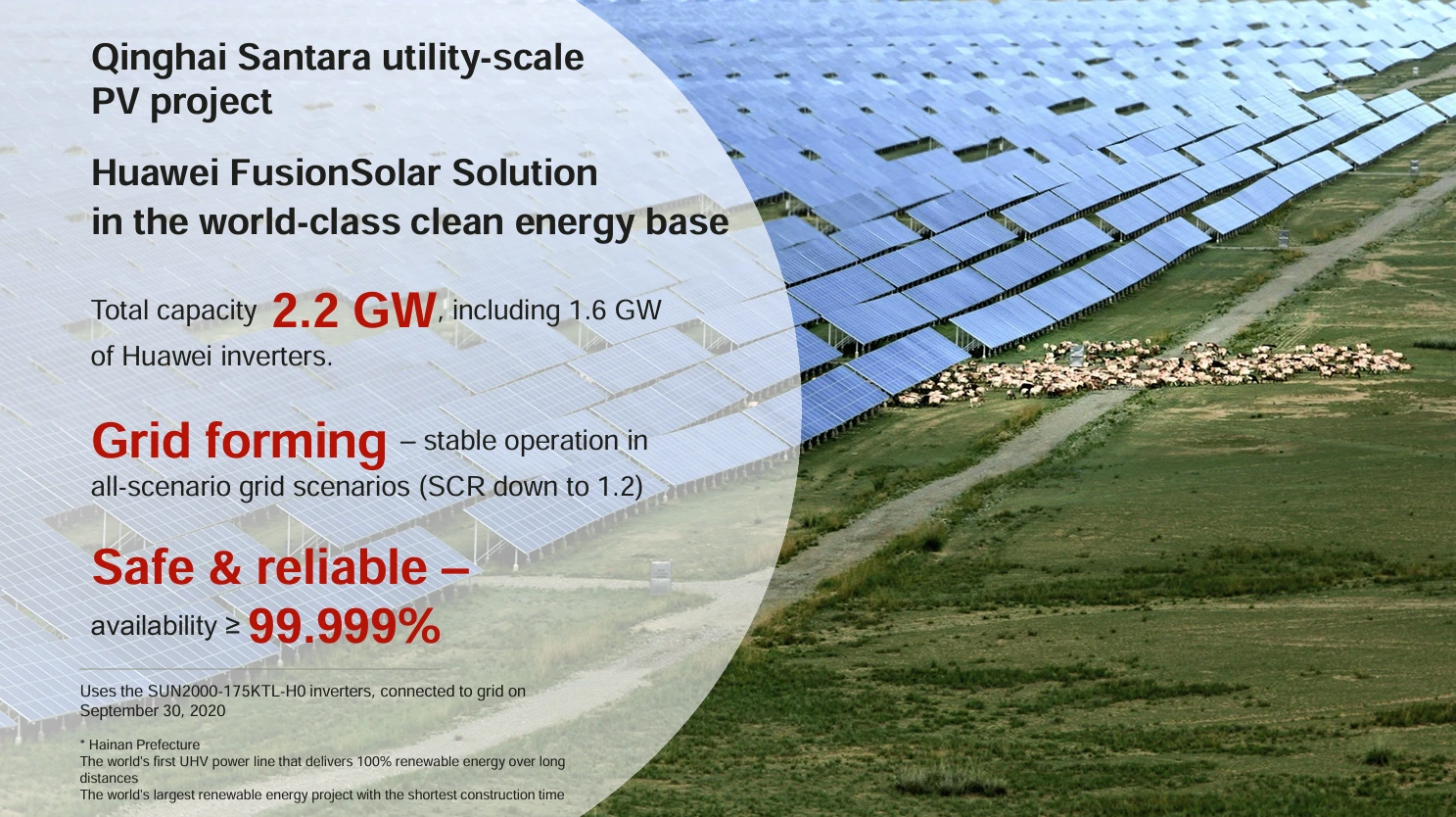 Qinghai Santara utility-scale PV project

Huawei FusionSolar Solution in the world-class clean energy base

Total capacity 2.2 GW, including 1.6 GW of Huawei inverters.

Grid forming – stable operation in all-scenario grid scenarios (SCR down to 1.2)

Safe & reliable – availability ≥ 99.999%

Uses the SUN2000-175KTL-H0 inverters, connected to grid on September 30, 2020

* Hainan Prefecture
The world's first UHV power line that delivers 100% renewable energy over long distances
The world's largest renewable energy project with the shortest construction time